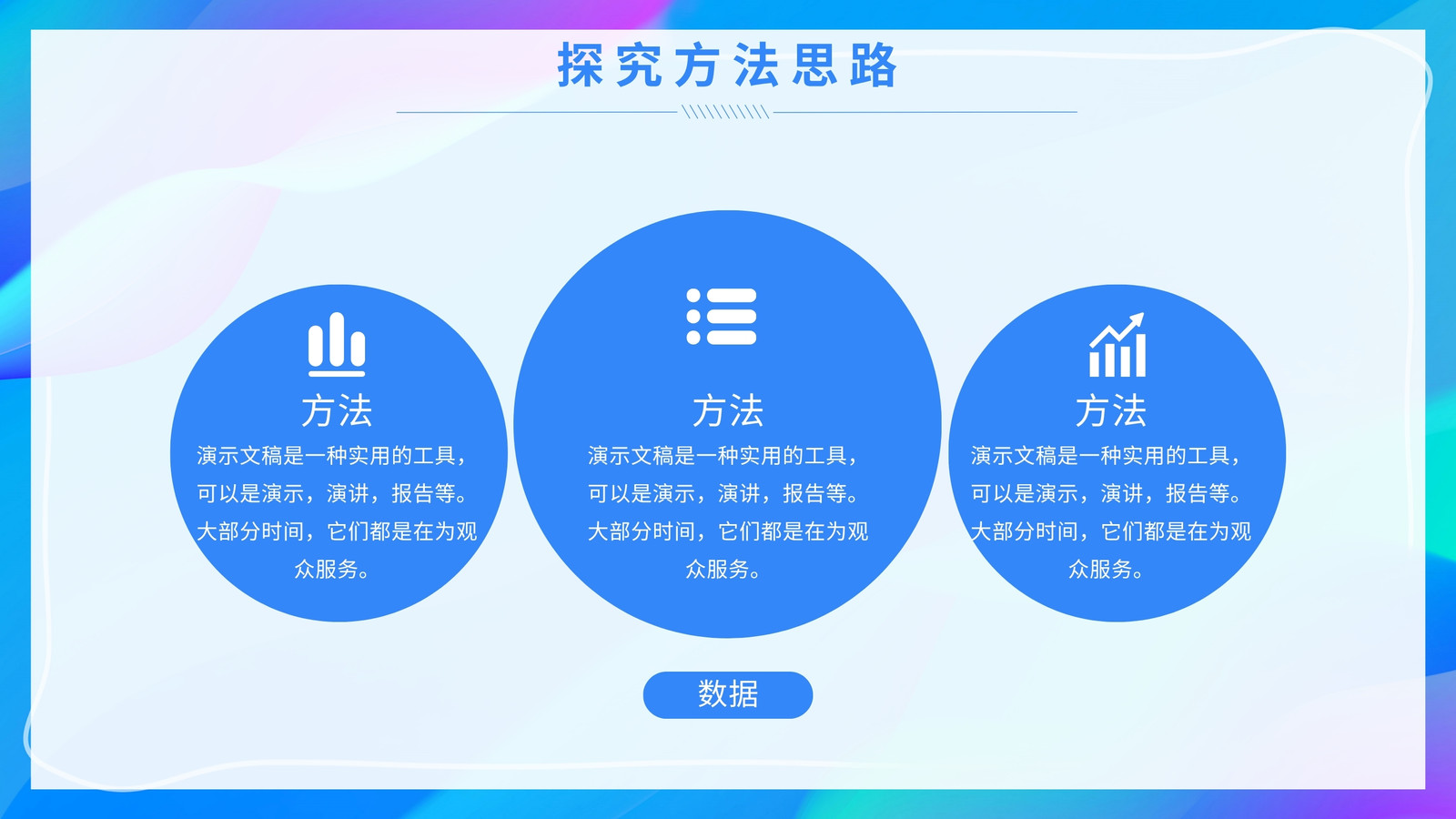 探究方法思路

方法
演示文稿是一种实用的工具，可以是演示，演讲，报告等。大部分时间，它们都是在为观众服务。

方法
演示文稿是一种实用的工具，可以是演示，演讲，报告等。大部分时间，它们都是在为观众服务。

方法
演示文稿是一种实用的工具，可以是演示，演讲，报告等。大部分时间，它们都是在为观众服务。

数据